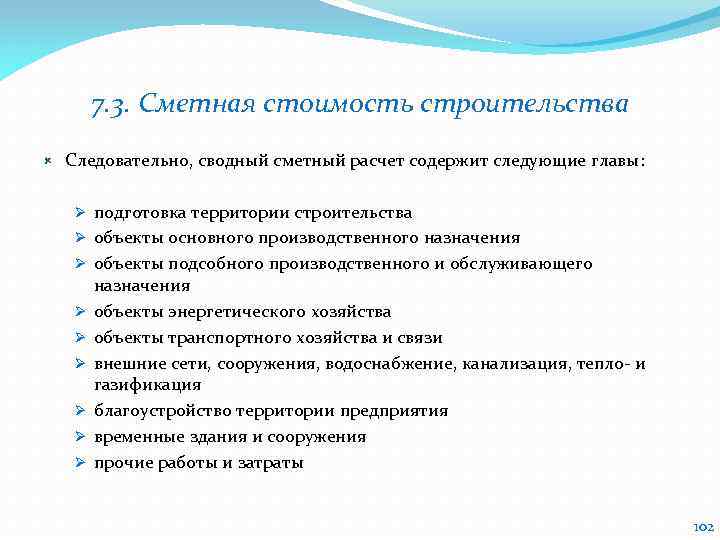 7.3. Сметная стоимость строительства

Следовательно, сводный сметный расчет содержит следующие главы:

подготовка территории строительства
объекты основного производственного назначения
объекты подсобного производственного и обслуживающего назначения
объекты энергетического хозяйства
объекты транспортного хозяйства и связи
внешние сети, сооружения, водоснабжение, канализация, тепло- и газификация
благоустройство территории предприятия
временные здания и сооружения
прочие работы и затраты

102